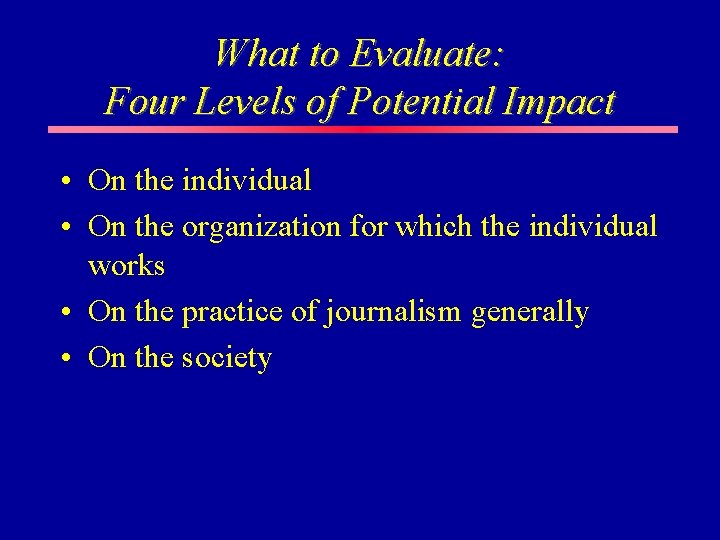 What to Evaluate:
Four Levels of Potential Impact

• On the individual
• On the organization for which the individual works
• On the practice of journalism generally
• On the society